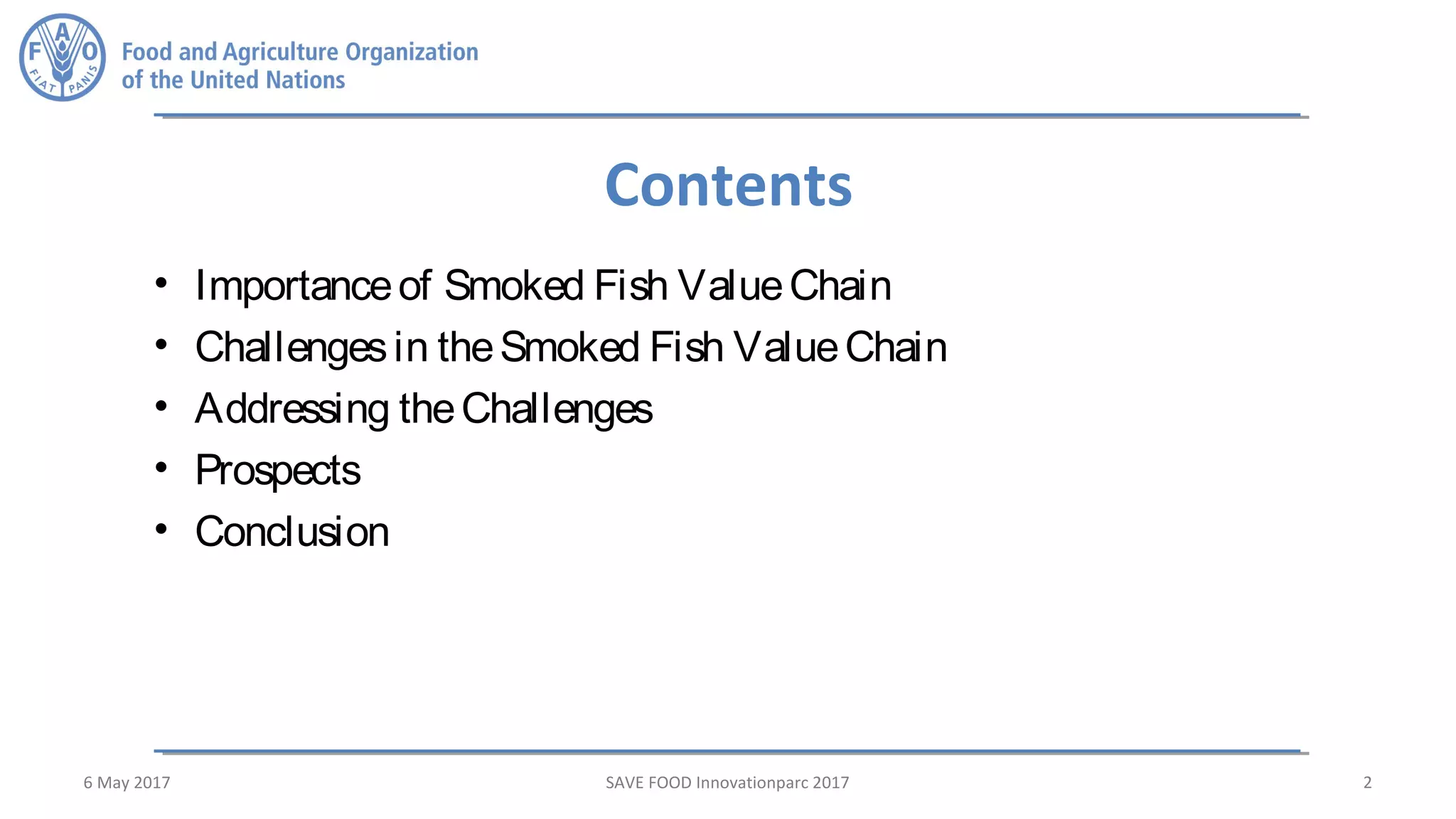 F A O
FIAT PANIS
Food and Agriculture Organization of the United Nations

Contents

• Importance of Smoked Fish Value Chain
• Challenges in the Smoked Fish Value Chain
• Addressing the Challenges
• Prospects
• Conclusion

6 May 2017
SAVE FOOD Innovationparc 2017
2